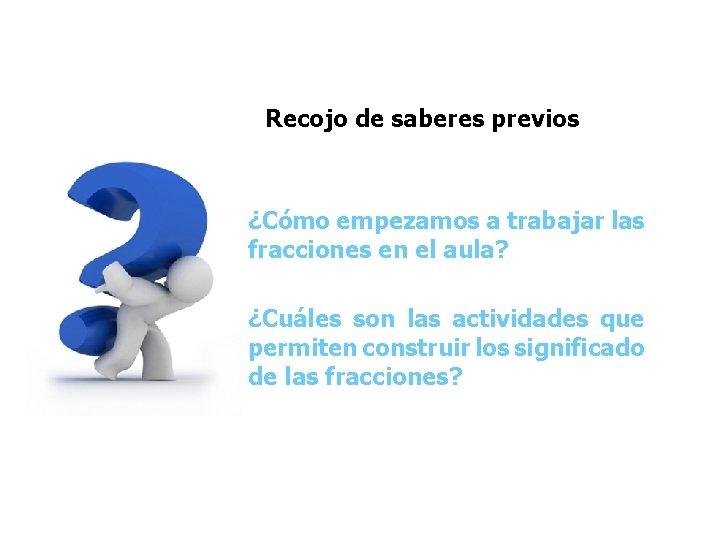 Recojo de saberes previos

¿Cómo empezamos a trabajar las fracciones en el aula?

¿Cuáles son las actividades que permiten construir los significado de las fracciones?